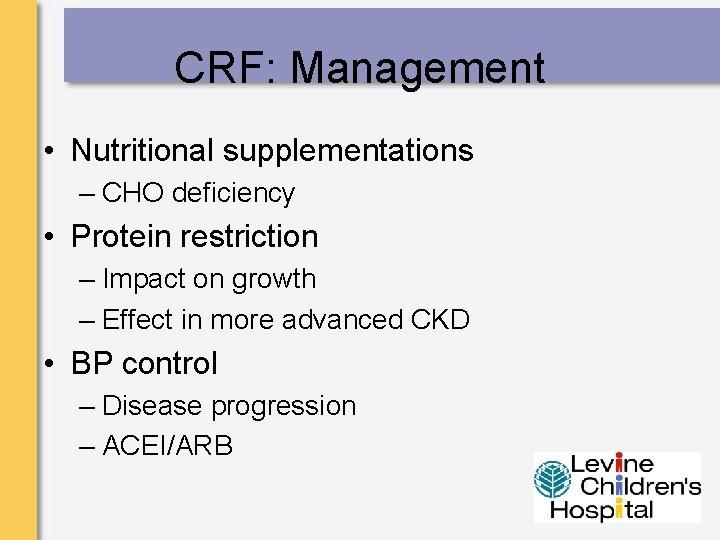 CRF: Management

• Nutritional supplementations
– CHO deficiency
• Protein restriction
– Impact on growth
– Effect in more advanced CKD
• BP control
– Disease progression
– ACEI/ARB

Levine Children's Hospital